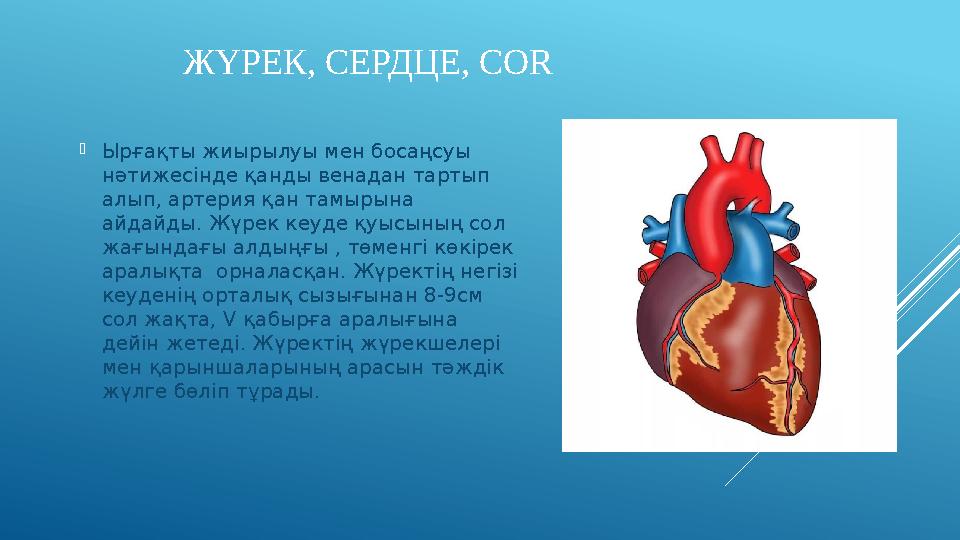 ЖҮРЕК, СЕРДЦЕ, COR

Ырғақты жиырылуы мен босаңсуы нәтижесінде қанды венадан тартып алып, артерия қан тамырына айдайды. Жүрек кеуде қуысының сол жағындағы алдыңғы , төменгі көкірек аралықта орналасқан. Жүректің негізі кеуденің орталық сызығынан 8-9см сол жақта, V қабырға аралығына дейін жетеді. Жүректің жүрекшелері мен қарыншаларының арасын тәждік жүлге бөліп тұрады.